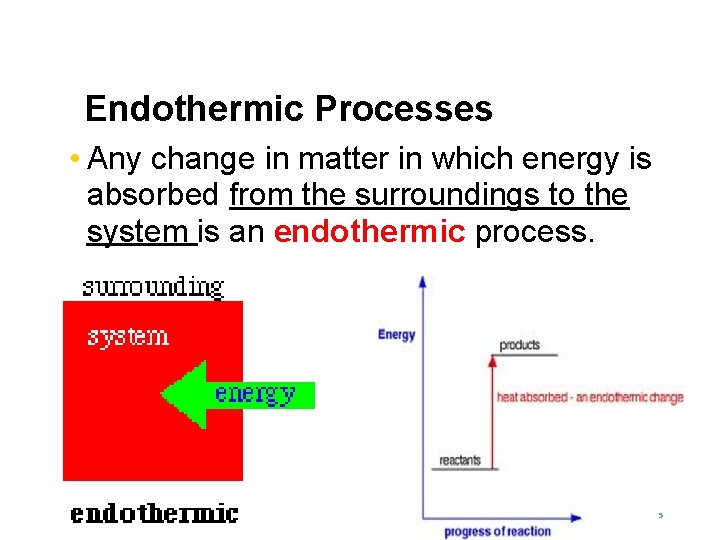 Endothermic Processes

• Any change in matter in which energy is absorbed from the surroundings to the system is an endothermic process.

surrounding

system

energy

endothermic

Energy

products

heat absorbed - an endothermic change

reactants

progress of reaction

5